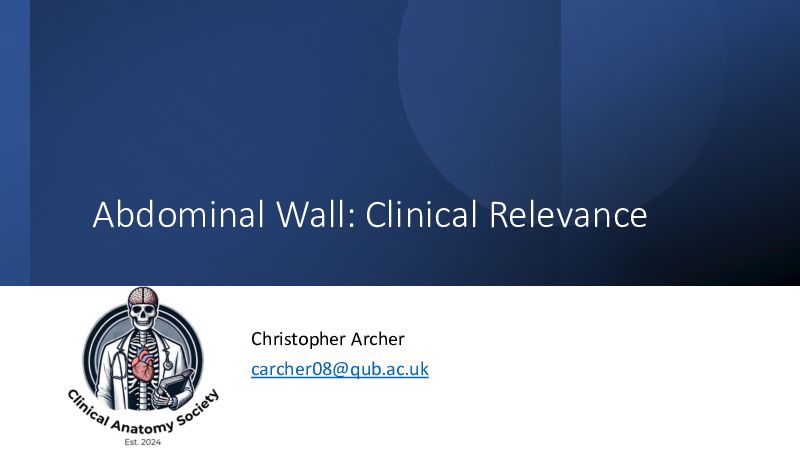 Abdominal Wall: Clinical Relevance

Clinical Anatomy Society
Est. 2024

Christopher Archer
carcher08@qub.ac.uk